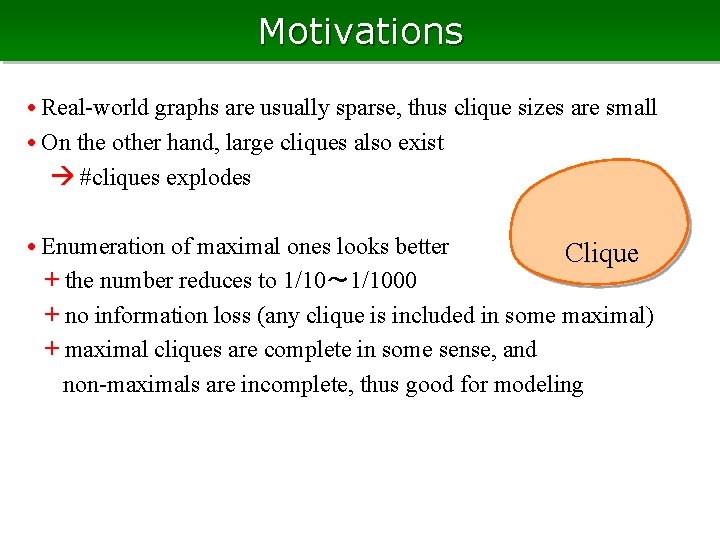 Motivations

• Real-world graphs are usually sparse, thus clique sizes are small
• On the other hand, large cliques also exist
→ #cliques explodes

• Enumeration of maximal ones looks better
+ the number reduces to 1/10～1/1000
+ no information loss (any clique is included in some maximal)
+ maximal cliques are complete in some sense, and non-maximals are incomplete, thus good for modeling

Clique